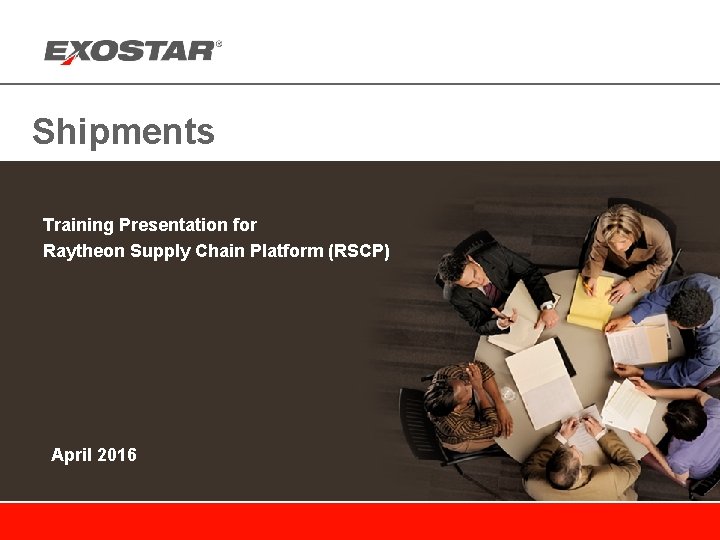 EXOSTAR®

Shipments

Training Presentation for
Raytheon Supply Chain Platform (RSCP)

April 2016